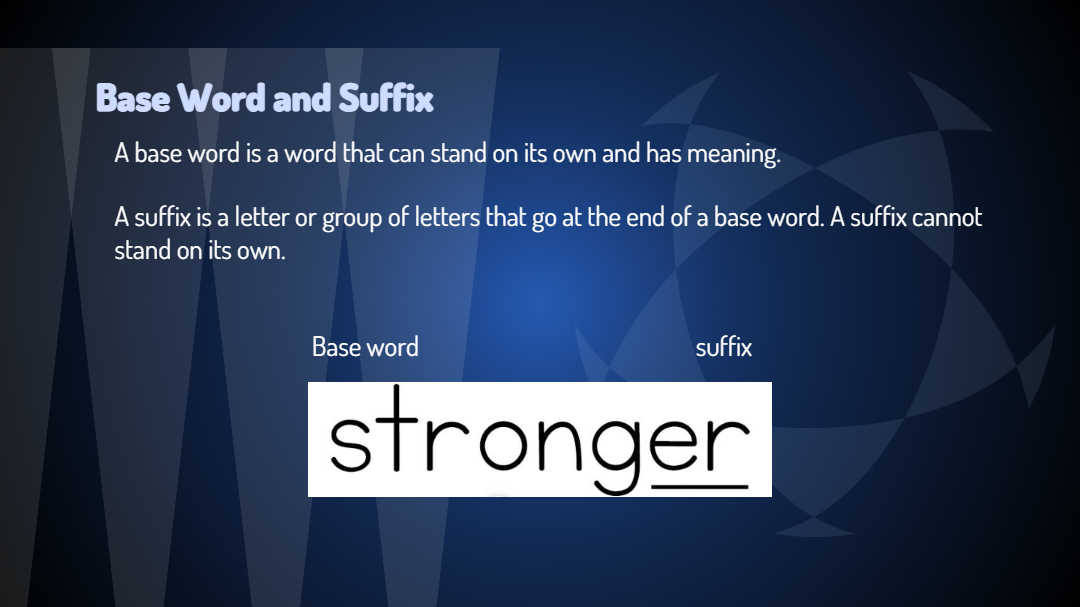 Base Word and Suffix

A base word is a word that can stand on its own and has meaning.

A suffix is a letter or group of letters that go at the end of a base word. A suffix cannot stand on its own.

Base word

suffix

stronger